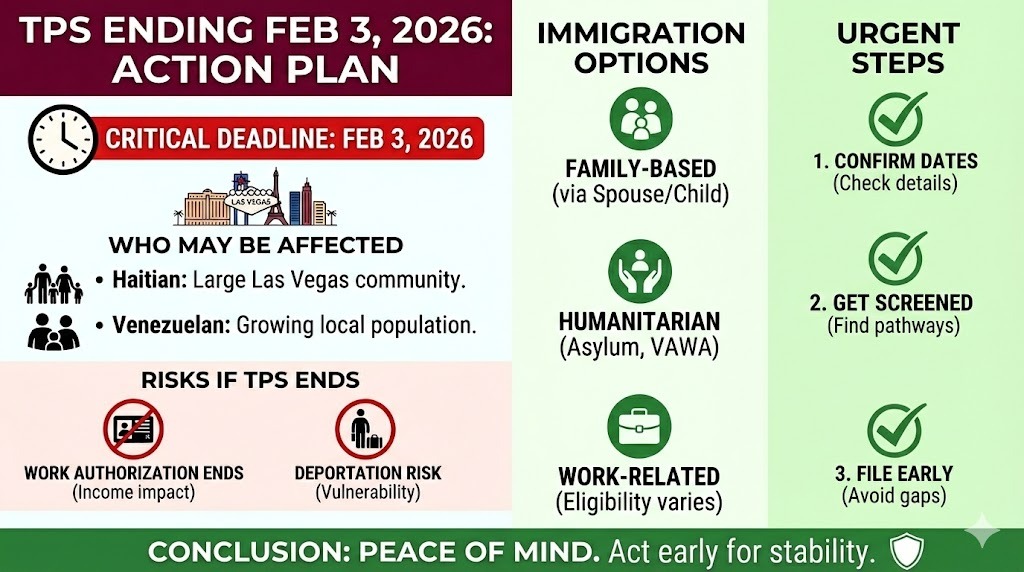 TPS ENDING FEB 3, 2026: ACTION PLAN

CRITICAL DEADLINE: FEB 3, 2026

LAS VEGAS

WHO MAY BE AFFECTED

• Haitian: Large Las Vegas community.

• Venezuelan: Growing local population.

RISKS IF TPS ENDS

WORK AUTHORIZATION ENDS
(Income impact)

DEPORTATION RISK
(Vulnerability)

IMMIGRATION OPTIONS

FAMILY-BASED
(via Spouse/Child)

HUMANITARIAN
(Asylum, VAWA)

WORK-RELATED
(Eligibility varies)

URGENT STEPS

1. CONFIRM DATES
(Check details)

2. GET SCREENED
(Find pathways)

3. FILE EARLY
(Avoid gaps)

CONCLUSION: PEACE OF MIND. Act early for stability.